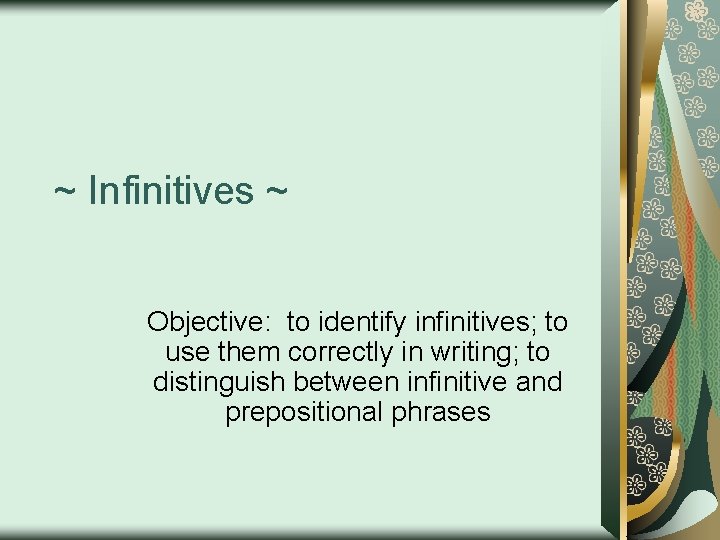 ~ Infinitives ~

Objective: to identify infinitives; to use them correctly in writing; to distinguish between infinitive and prepositional phrases